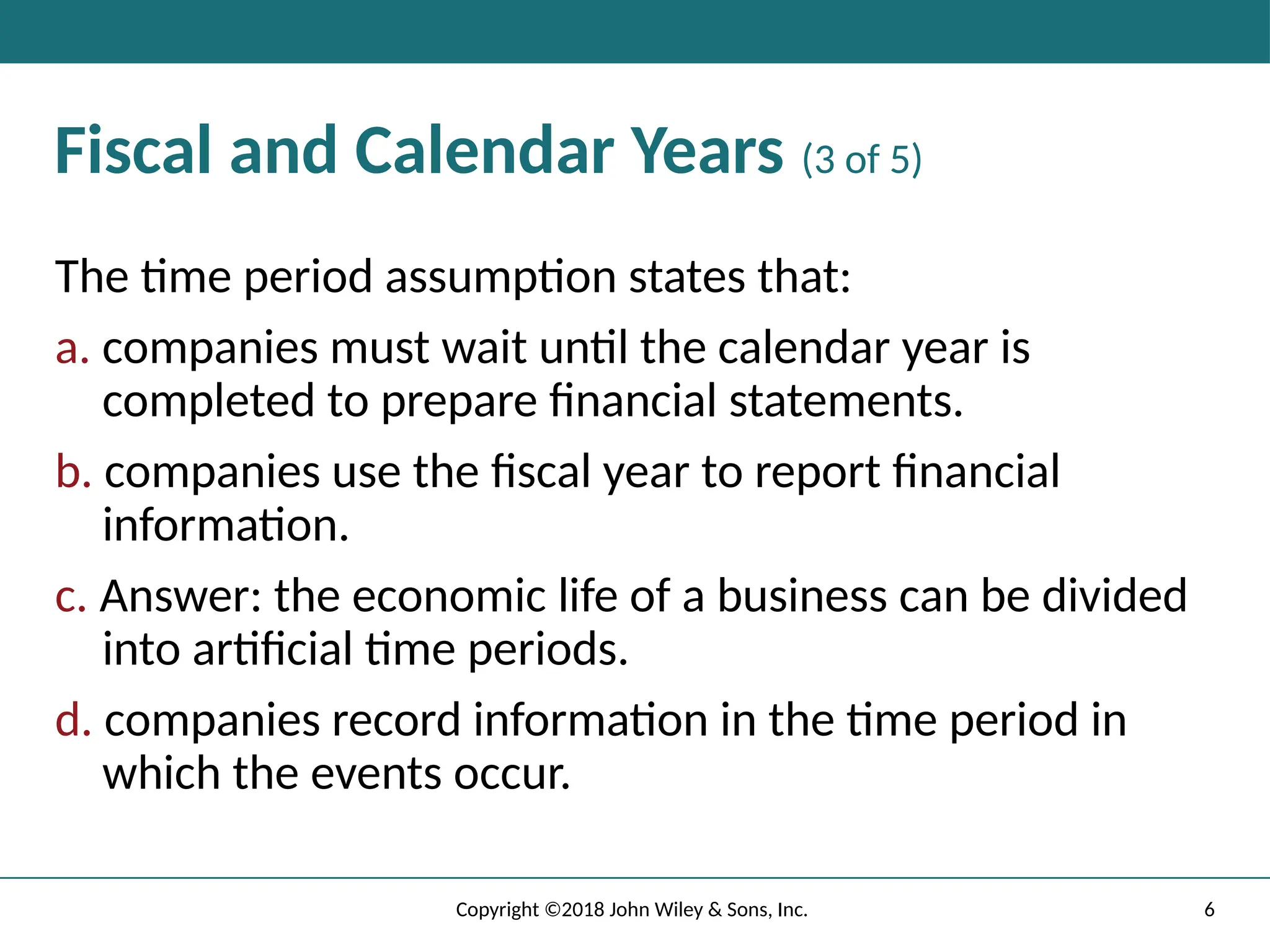 Fiscal and Calendar Years (3 of 5)

The time period assumption states that:

a. companies must wait until the calendar year is completed to prepare financial statements.

b. companies use the fiscal year to report financial information.

c. Answer: the economic life of a business can be divided into artificial time periods.

d. companies record information in the time period in which the events occur.

Copyright ©2018 John Wiley & Sons, Inc.

6